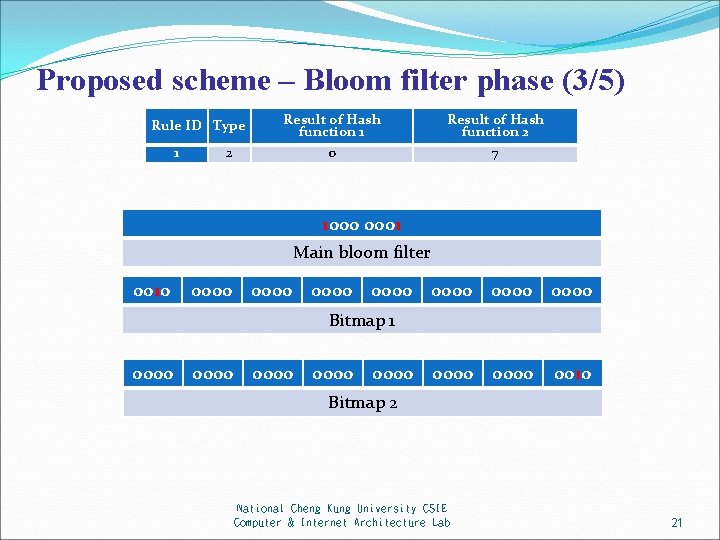 Proposed scheme – Bloom filter phase (3/5)

| Rule ID | Type | Result of Hash function 1 | Result of Hash function 2 |
|---|---|---|---|
| 1 | 2 | 0 | 7 |

1000 0001

Main bloom filter

| 0010 | 0000 | 0000 | 0000 | 0000 | 0000 | 0000 | 0000 |
|---|---|---|---|---|---|---|---|

Bitmap 1

| 0000 | 0000 | 0000 | 0000 | 0000 | 0000 | 0000 | 0010 |
|---|---|---|---|---|---|---|---|

Bitmap 2

National Cheng Kung University CSIE
Computer & Internet Architecture Lab

21